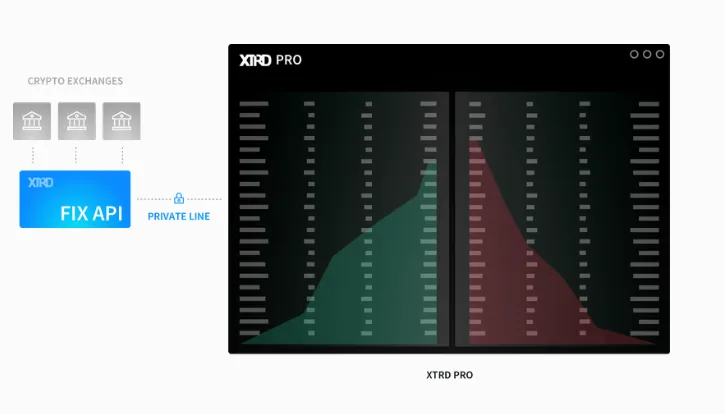 CRYPTO EXCHANGES

XTRD

FIX API

PRIVATE LINE

XTRD PRO

XTRD PRO